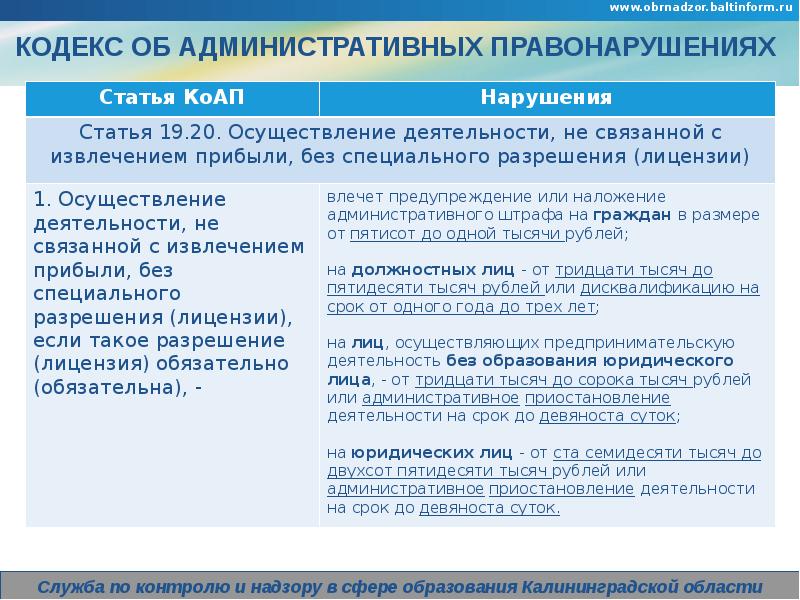 www.obrnadzor.baltinform.ru

КОДЕКС ОБ АДМИНИСТРАТИВНЫХ ПРАВОНАРУШЕНИЯХ

| Статья КоАП | Нарушения |
|---|---|
| Статья 19.20. Осуществление деятельности, не связанной с извлечением прибыли, без специального разрешения (лицензии) | |
| 1. Осуществление деятельности, не связанной с извлечением прибыли, без специального разрешения (лицензии), если такое разрешение (лицензия) обязательно (обязательна), - | влечет предупреждение или наложение административного штрафа на граждан в размере от пятисот до одной тысячи рублей; на должностных лиц - от тридцати тысяч до пятидесяти тысяч рублей или дисквалификацию на срок от одного года до трех лет; на лиц, осуществляющих предпринимательскую деятельность без образования юридического лица, - от тридцати тысяч до сорока тысяч рублей или административное приостановление деятельности на срок до девяноста суток; на юридических лиц - от ста семидесяти тысяч до двухсот пятидесяти тысяч рублей или административное приостановление деятельности на срок до девяноста суток. |

Служба по контролю и надзору в сфере образования Калининградской области